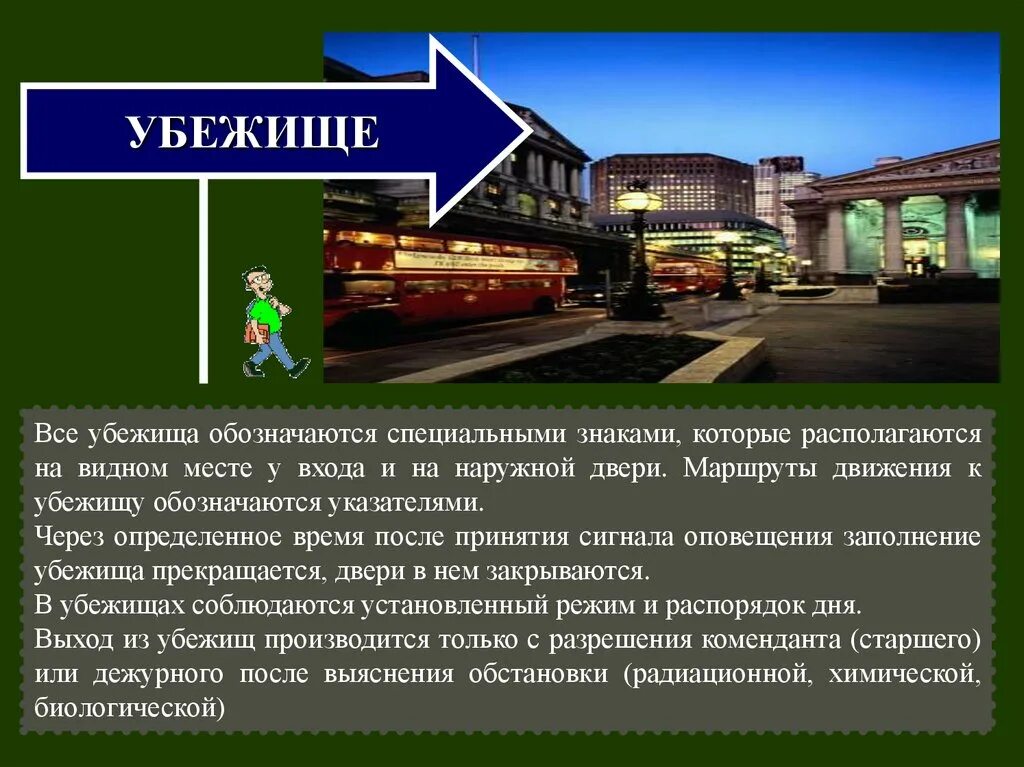 УБЕЖИЩЕ

Все убежища обозначаются специальными знаками, которые располагаются на видном месте у входа и на наружной двери. Маршруты движения к убежищу обозначаются указателями.
Через определенное время после принятия сигнала оповещения заполнение убежища прекращается, двери в нем закрываются.
В убежищах соблюдаются установленный режим и распорядок дня.
Выход из убежищ производится только с разрешения коменданта (старшего) или дежурного после выяснения обстановки (радиационной, химической, биологической)